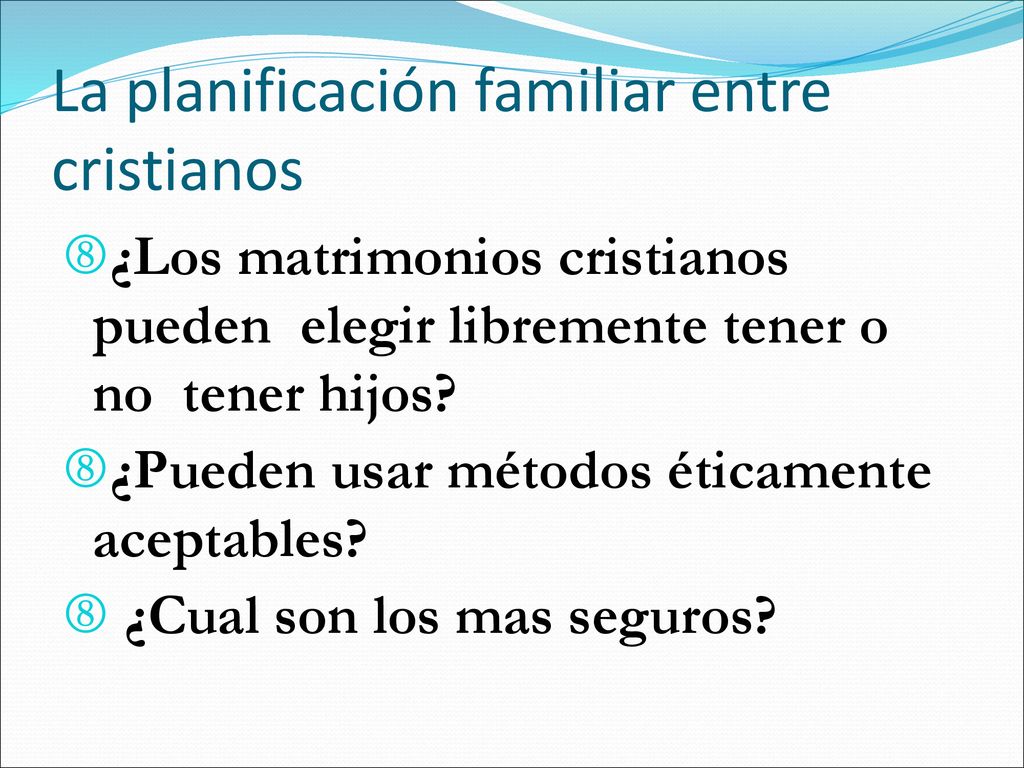 La planificación familiar entre cristianos

¿Los matrimonios cristianos pueden elegir libremente tener o no tener hijos?

¿Pueden usar métodos éticamente aceptables?

¿Cual son los mas seguros?